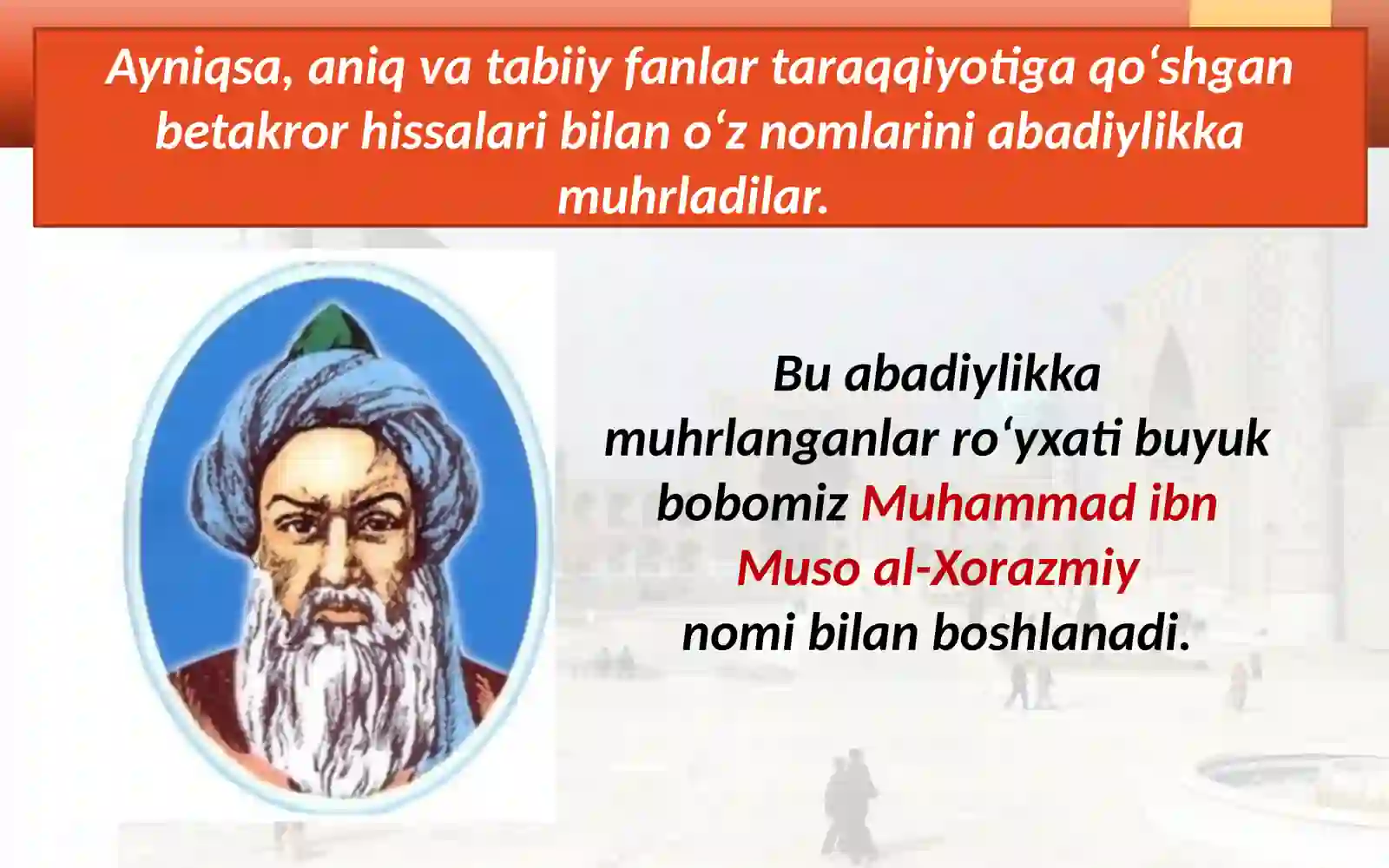 Ayniqsa, aniq va tabiiy fanlar taraqqiyotiga qo‘shgan betakror hissalari bilan o‘z nomlarini abadiylikka muhrladilar.

Bu abadiylikka muhrlanganlar ro‘yxati buyuk bobomiz Muhammad ibn Muso al-Xorazmiy nomi bilan boshlanadi.